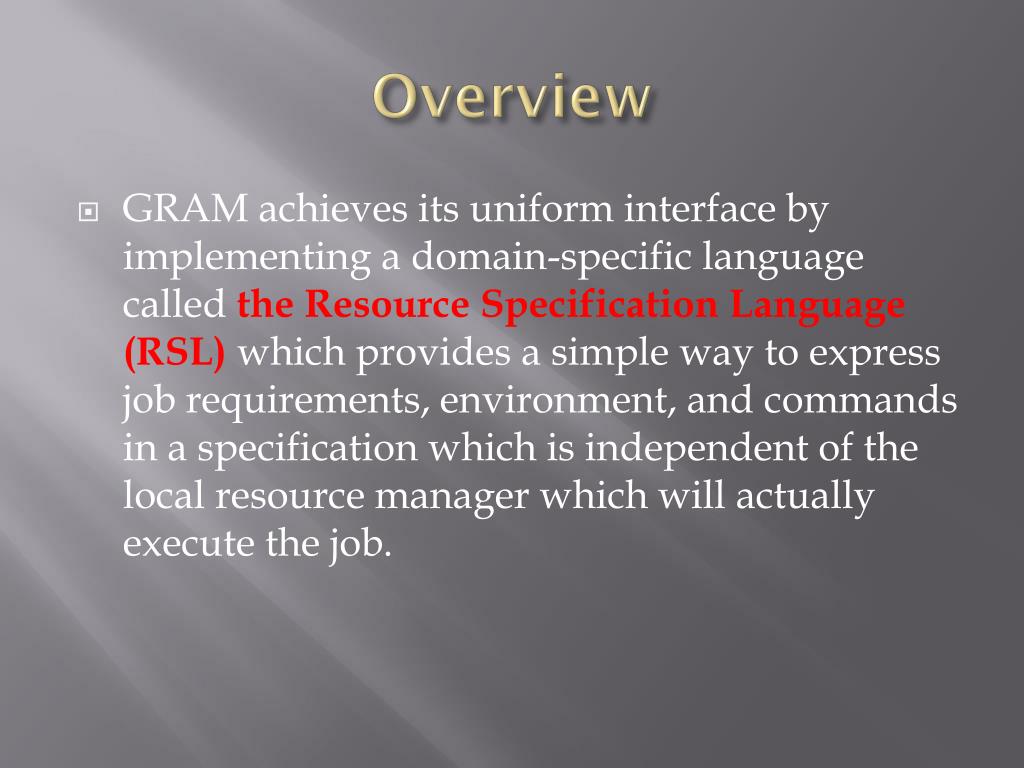 Overview

GRAM achieves its uniform interface by implementing a domain-specific language called the Resource Specification Language (RSL) which provides a simple way to express job requirements, environment, and commands in a specification which is independent of the local resource manager which will actually execute the job.